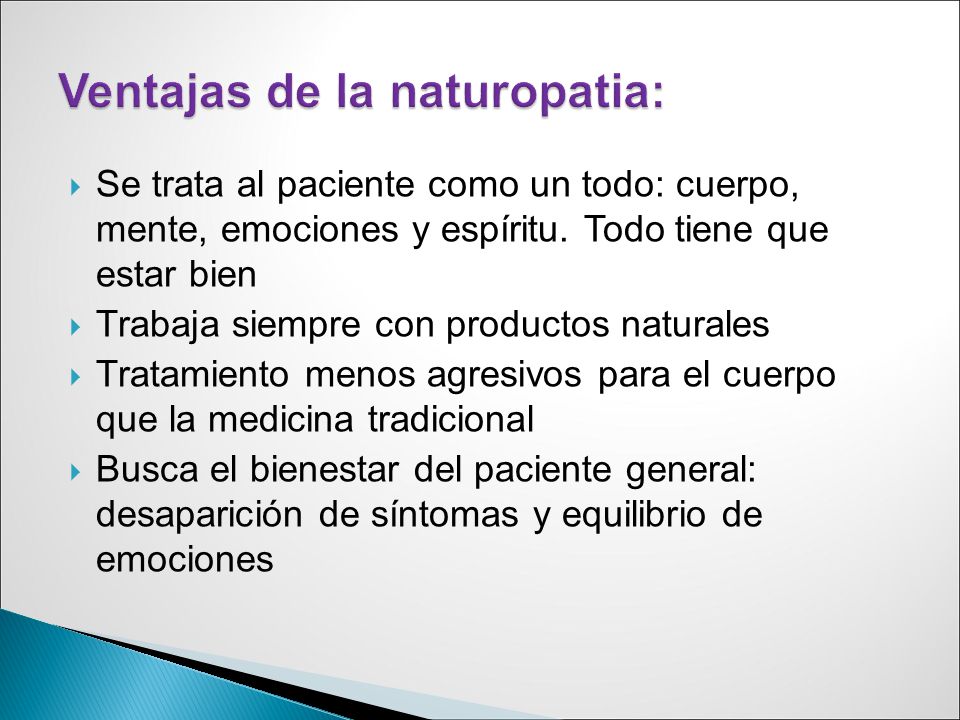 Ventajas de la naturopatia:

Se trata al paciente como un todo: cuerpo, mente, emociones y espíritu. Todo tiene que estar bien

Trabaja siempre con productos naturales

Tratamiento menos agresivos para el cuerpo que la medicina tradicional

Busca el bienestar del paciente general: desaparición de síntomas y equilibrio de emociones